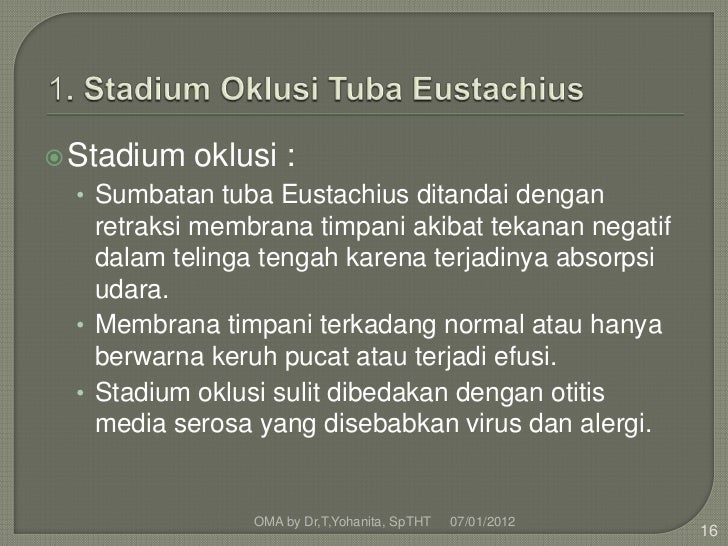 1. Stadium Oklusi Tuba Eustachius

Stadium oklusi :

• Sumbatan tuba Eustachius ditandai dengan retraksi membrana timpani akibat tekanan negatif dalam telinga tengah karena terjadinya absorpsi udara.
• Membrana timpani terkadang normal atau hanya berwarna keruh pucat atau terjadi efusi.
• Stadium oklusi sulit dibedakan dengan otitis media serosa yang disebabkan virus dan alergi.

OMA by Dr,T,Yohanita, SpTHT 07/01/2012

16